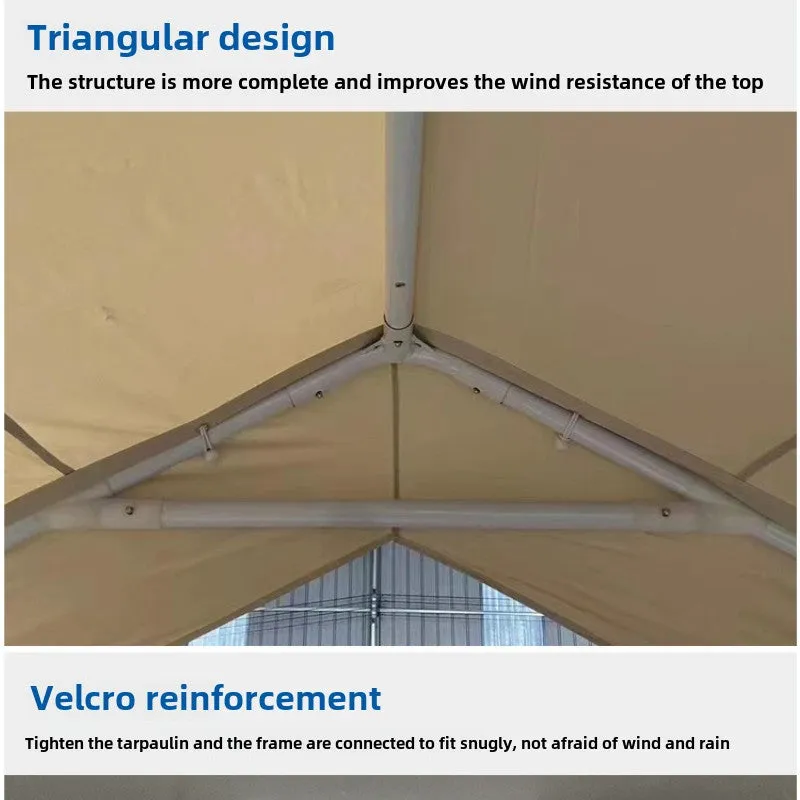 Triangular design

The structure is more complete and improves the wind resistance of the top

Velcro reinforcement

Tighten the tarpaulin and the frame are connected to fit snugly, not afraid of wind and rain